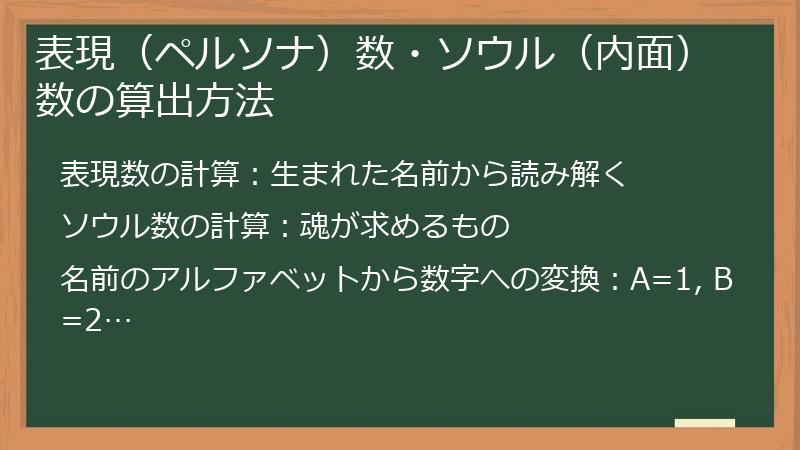 表現（ペルソナ）数・ソウル（内面）数の算出方法

表現数の計算：生まれた名前から読み解く

ソウル数の計算：魂が求めるもの

名前のアルファベットから数字への変換：A=1, B=2…